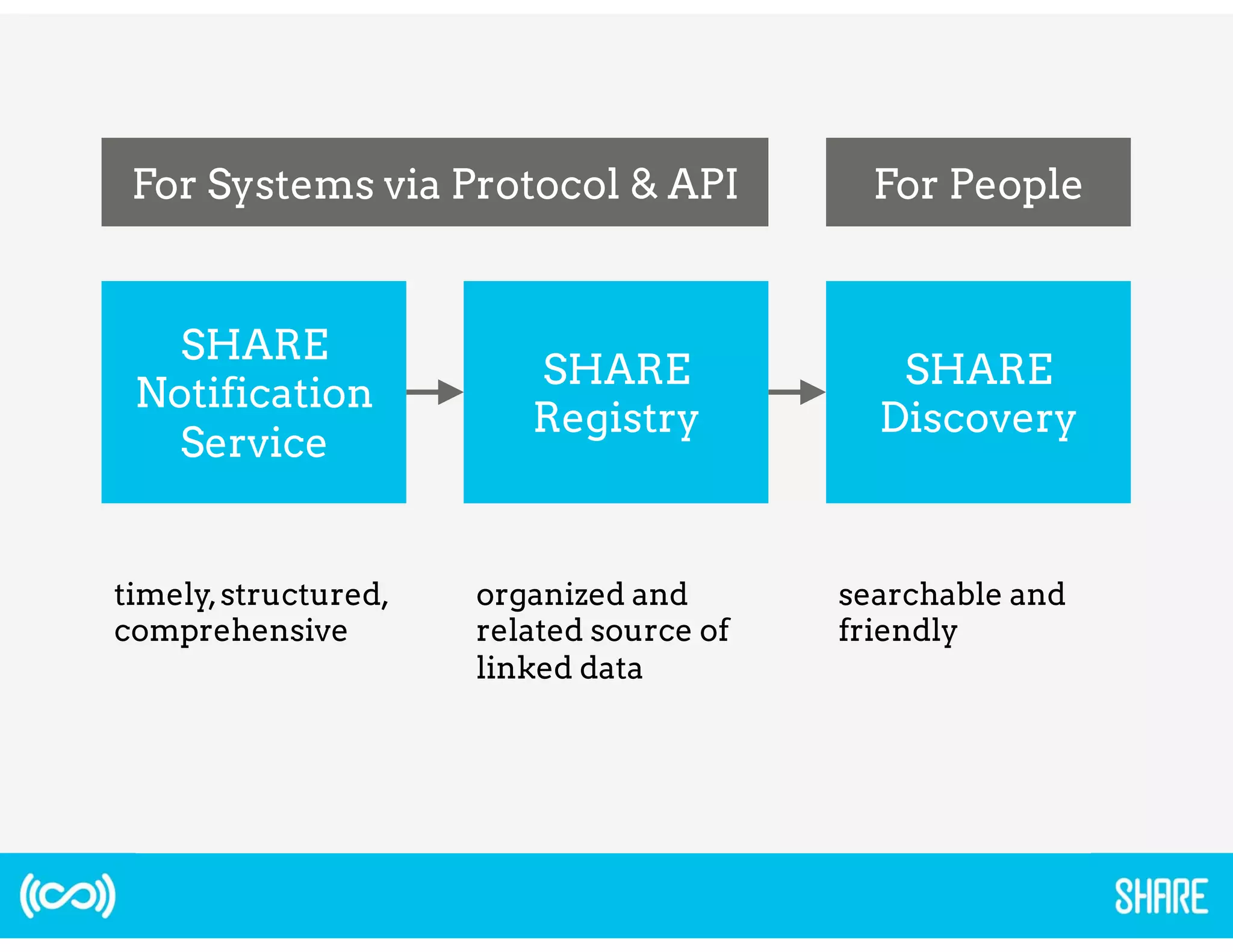 For Systems via Protocol & API

For People

SHARE Notification Service

SHARE Registry

SHARE Discovery

timely, structured, comprehensive

organized and related source of linked data

searchable and friendly

SHARE